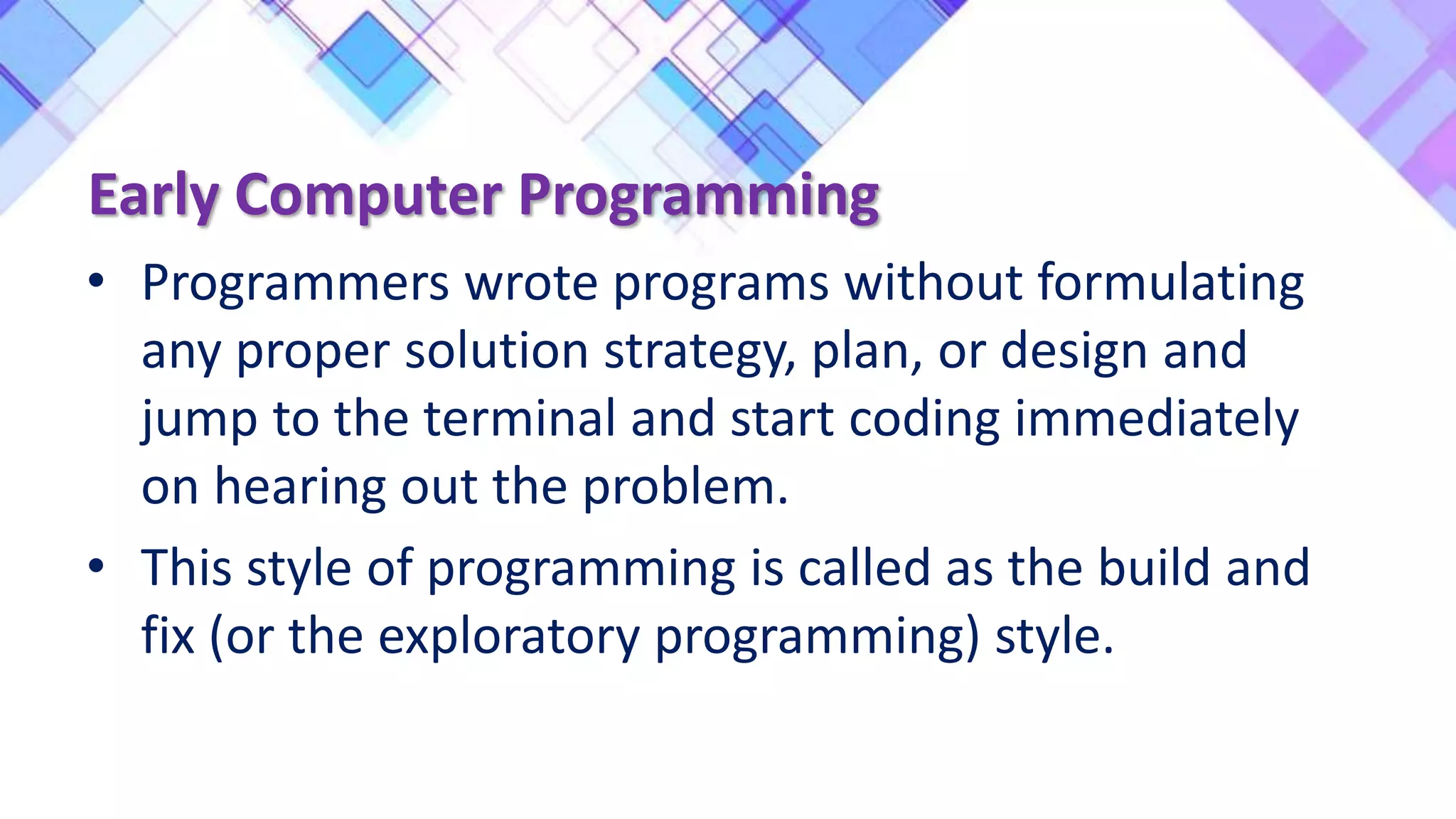 Early Computer Programming

• Programmers wrote programs without formulating any proper solution strategy, plan, or design and jump to the terminal and start coding immediately on hearing out the problem.

• This style of programming is called as the build and fix (or the exploratory programming) style.